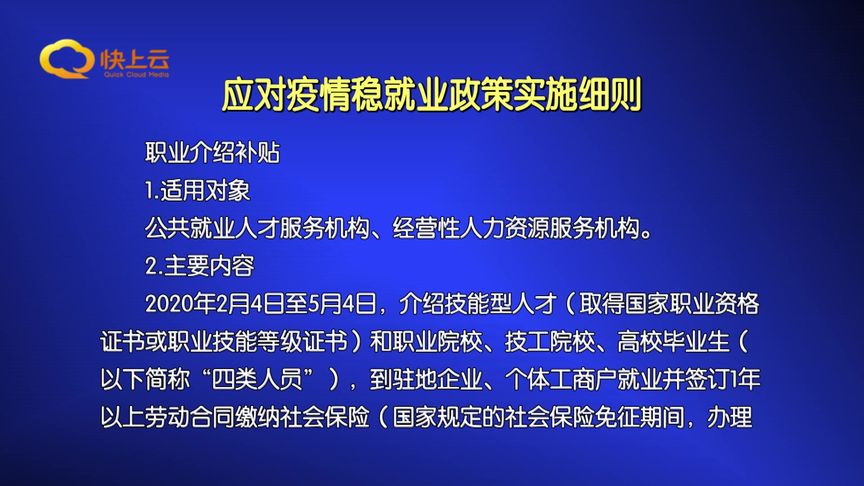 快上云
Quick Cloud Media

应对疫情稳就业政策实施细则

职业介绍补贴

1.适用对象

公共就业人才服务机构、经营性人力资源服务机构。

2.主要内容

2020年2月4日至5月4日，介绍技能型人才（取得国家职业资格证书或职业技能等级证书）和职业院校、技工院校、高校毕业生（以下简称“四类人员”），到驻地企业、个体工商户就业并签订1年以上劳动合同缴纳社会保险（国家规定的社会保险免征期间，办理